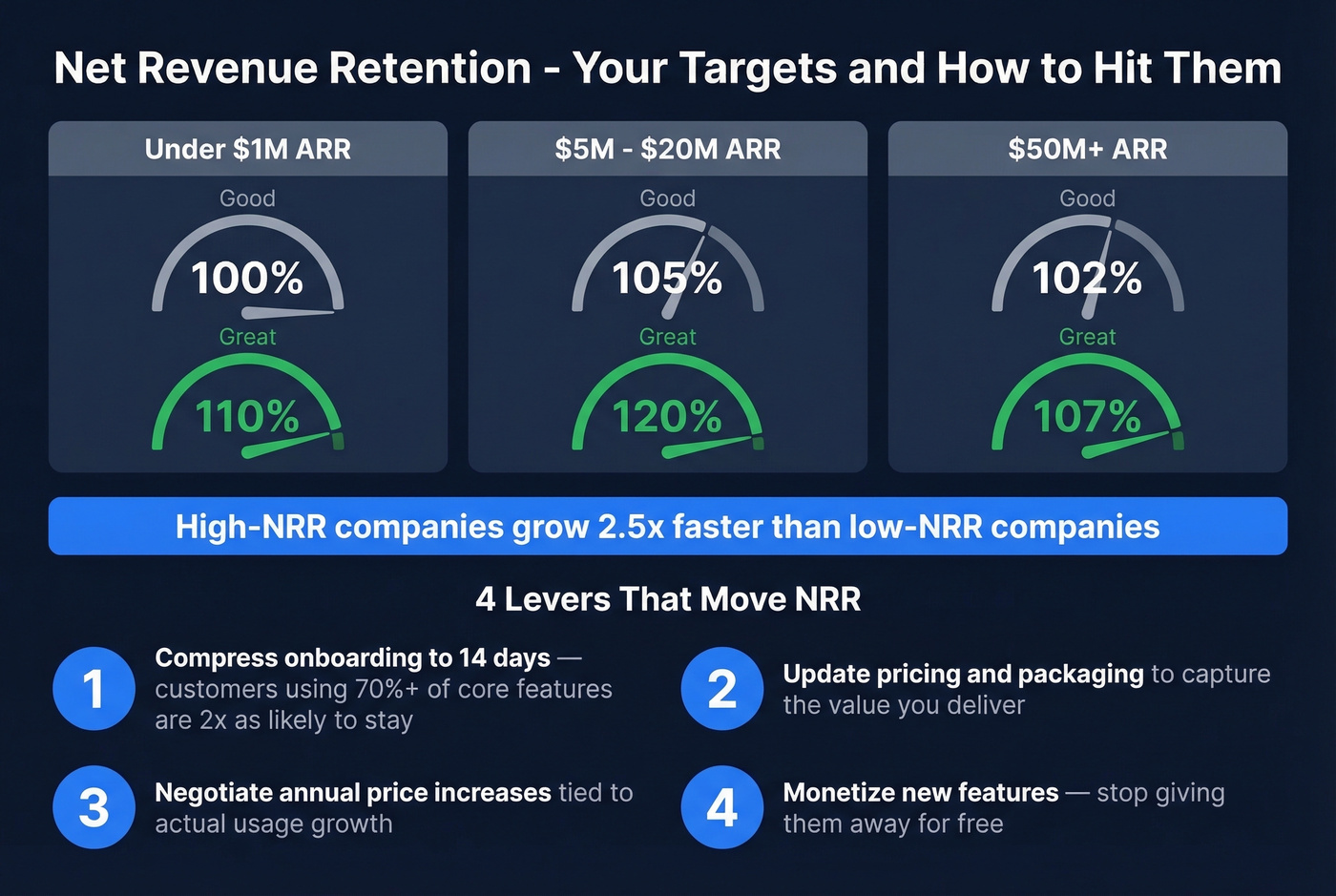 Net Revenue Retention - Your Targets and How to Hit Them

Under $1M ARR

Good

100%

Great

110%

$5M - $20M ARR

Good

105%

Great

120%

$50M+ ARR

Good

102%

Great

107%

High-NRR companies grow 2.5x faster than low-NRR companies

4 Levers That Move NRR

1 Compress onboarding to 14 days — customers using 70%+ of core features are 2x as likely to stay

2 Update pricing and packaging to capture the value you deliver

3 Negotiate annual price increases tied to actual usage growth

4 Monetize new features — stop giving them away for free